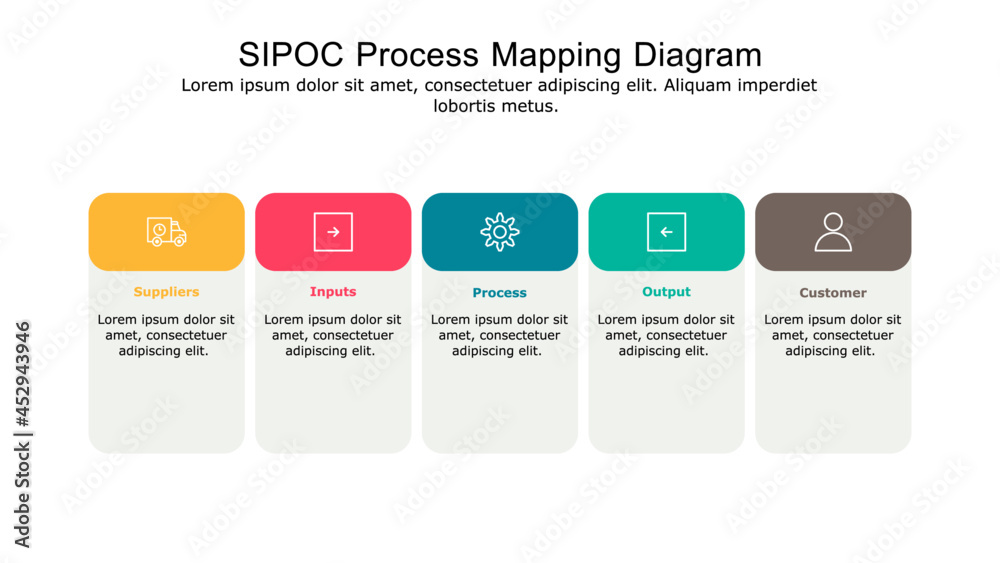 SIPOC Process Mapping Diagram

Lorem ipsum dolor sit amet, consectetuer adipiscing elit. Aliquam imperdiet lobortis metus.

Suppliers

Lorem ipsum dolor sit amet, consectetuer adipiscing elit.

Inputs

Lorem ipsum dolor sit amet, consectetuer adipiscing elit.

Process

Lorem ipsum dolor sit amet, consectetuer adipiscing elit.

Output

Lorem ipsum dolor sit amet, consectetuer adipiscing elit.

Customer

Lorem ipsum dolor sit amet, consectetuer adipiscing elit.

Adobe Stock | #452943946